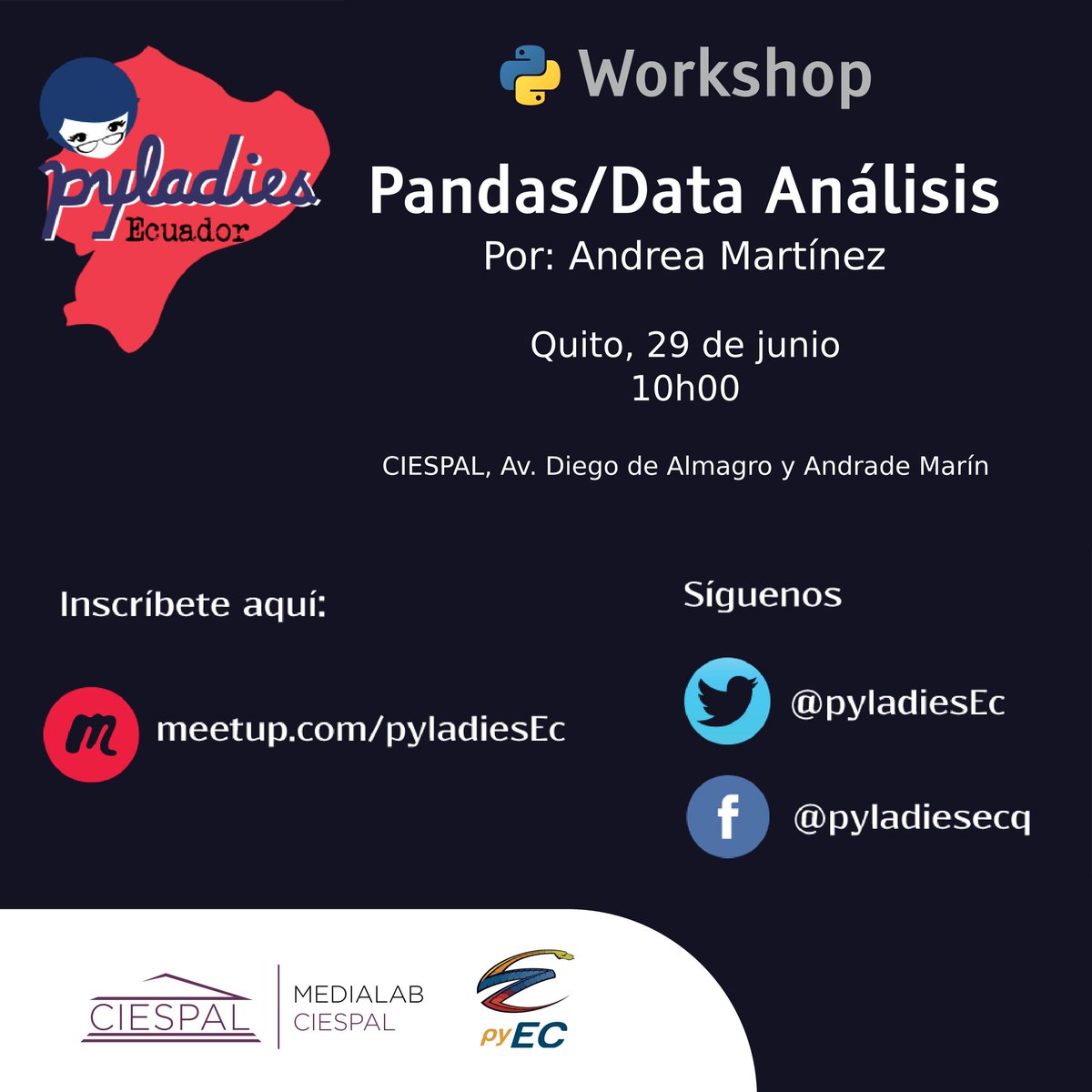 pyladies
Ecuador

Workshop

Pandas/Data Análisis
Por: Andrea Martínez

Quito, 29 de junio
10h00

CIESPAL, Av. Diego de Almagro y Andrade Marín

Inscríbete aquí:

meetup.com/pyladiesEc

Síguenos

@pyladiesEc

@pyladiesecq

CIESPAL

MEDIALAB
CIESPAL

pyEC